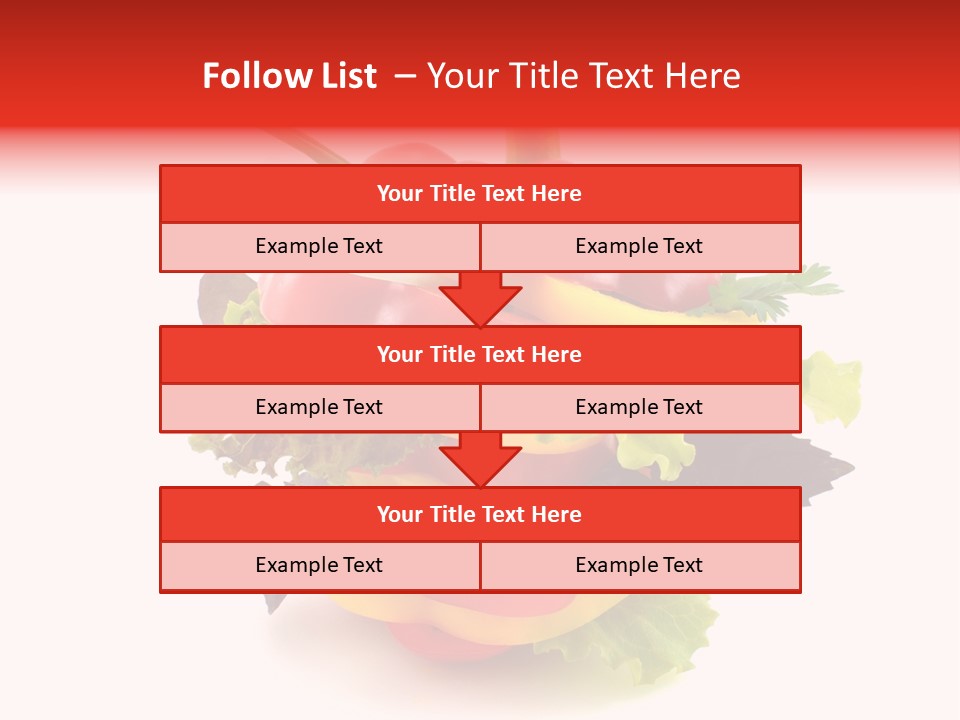 Follow List – Your Title Text Here

| Your Title Text Here | |
|---|---|
| Example Text | Example Text |

| Your Title Text Here | |
|---|---|
| Example Text | Example Text |

| Your Title Text Here | |
|---|---|
| Example Text | Example Text |